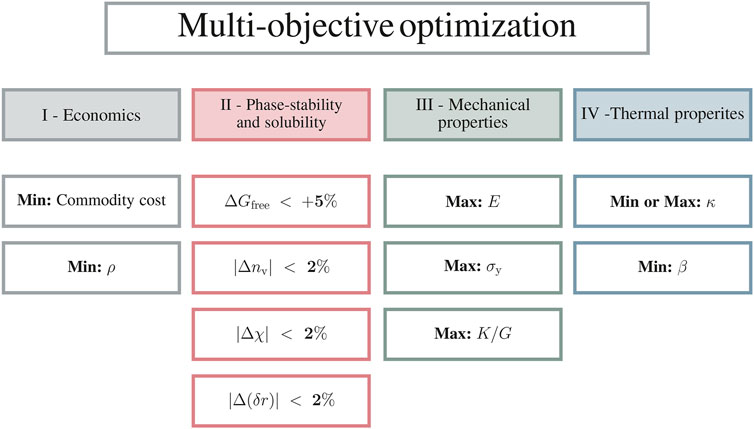 Multi-objective optimization

I - Economics

Min: Commodity cost

Min: $\rho$

II - Phase-stability and solubility

$\Delta G_{\text{free}} < +5\%$

$|\Delta n_{\text{v}}| < 2\%$

$|\Delta \chi| < 2\%$

$|\Delta(\delta r)| < 2\%$

III - Mechanical properties

Max: $E$

Max: $\sigma_{\text{y}}$

Max: $K/G$

IV -Thermal properites

Min or Max: $\kappa$

Min: $\beta$